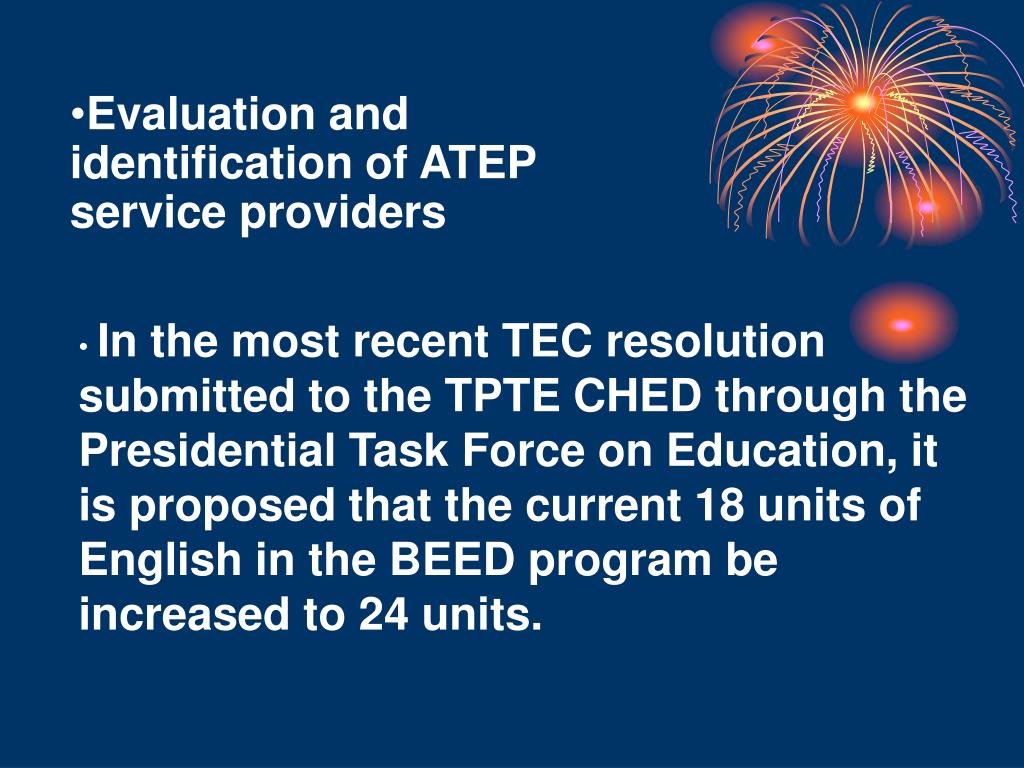 •Evaluation and identification of ATEP service providers

• In the most recent TEC resolution submitted to the TPTE CHED through the Presidential Task Force on Education, it is proposed that the current 18 units of English in the BEED program be increased to 24 units.